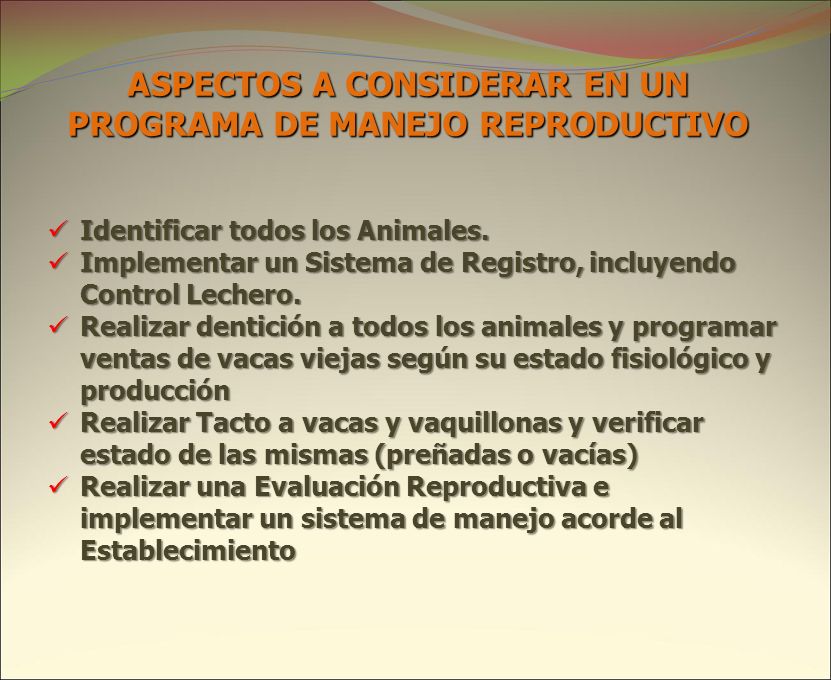 ASPECTOS A CONSIDERAR EN UN PROGRAMA DE MANEJO REPRODUCTIVO

✓ Identificar todos los Animales.
✓ Implementar un Sistema de Registro, incluyendo Control Lechero.
✓ Realizar dentición a todos los animales y programar ventas de vacas viejas según su estado fisiológico y producción
✓ Realizar Tacto a vacas y vaquillonas y verificar estado de las mismas (preñadas o vacías)
✓ Realizar una Evaluación Reproductiva e implementar un sistema de manejo acorde al Establecimiento